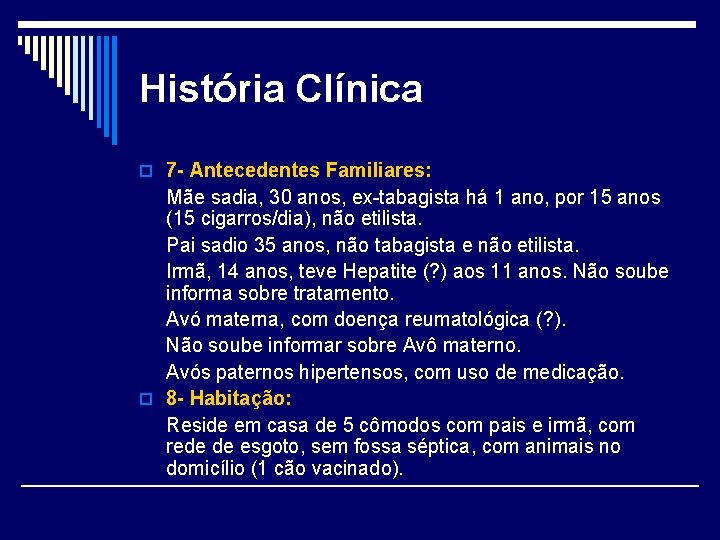 História Clínica

7- Antecedentes Familiares:

Mãe sadia, 30 anos, ex-tabagista há 1 ano, por 15 anos (15 cigarros/dia), não etilista.

Pai sadio 35 anos, não tabagista e não etilista.

Irmã, 14 anos, teve Hepatite (?) aos 11 anos. Não soube informa sobre tratamento.

Avó materna, com doença reumatológica (?).

Não soube informar sobre Avô materno.

Avós paternos hipertensos, com uso de medicação.

8- Habitação:

Reside em casa de 5 cômodos com pais e irmã, com rede de esgoto, sem fossa séptica, com animais no domicílio (1 cão vacinado).